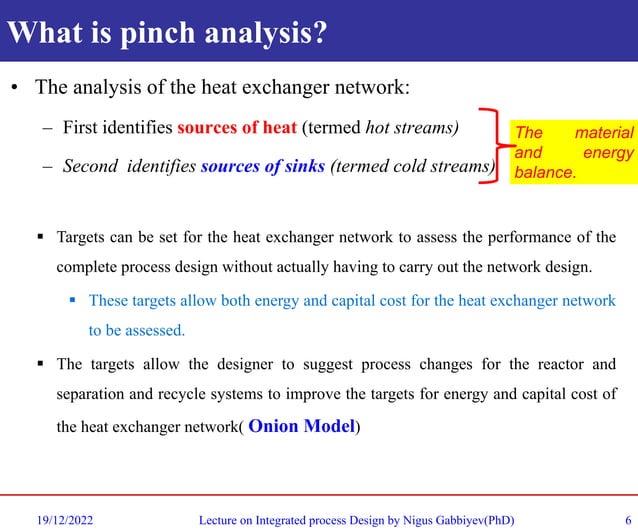 What is pinch analysis?

• The analysis of the heat exchanger network:

– First identifies sources of heat (termed hot streams)

– Second identifies sources of sinks (termed cold streams)

The material and energy balance.

▪ Targets can be set for the heat exchanger network to assess the performance of the complete process design without actually having to carry out the network design.

▪ These targets allow both energy and capital cost for the heat exchanger network to be assessed.

▪ The targets allow the designer to suggest process changes for the reactor and separation and recycle systems to improve the targets for energy and capital cost of the heat exchanger network( Onion Model)

19/12/2022 Lecture on Integrated process Design by Nigus Gabbiyev(PhD) 6